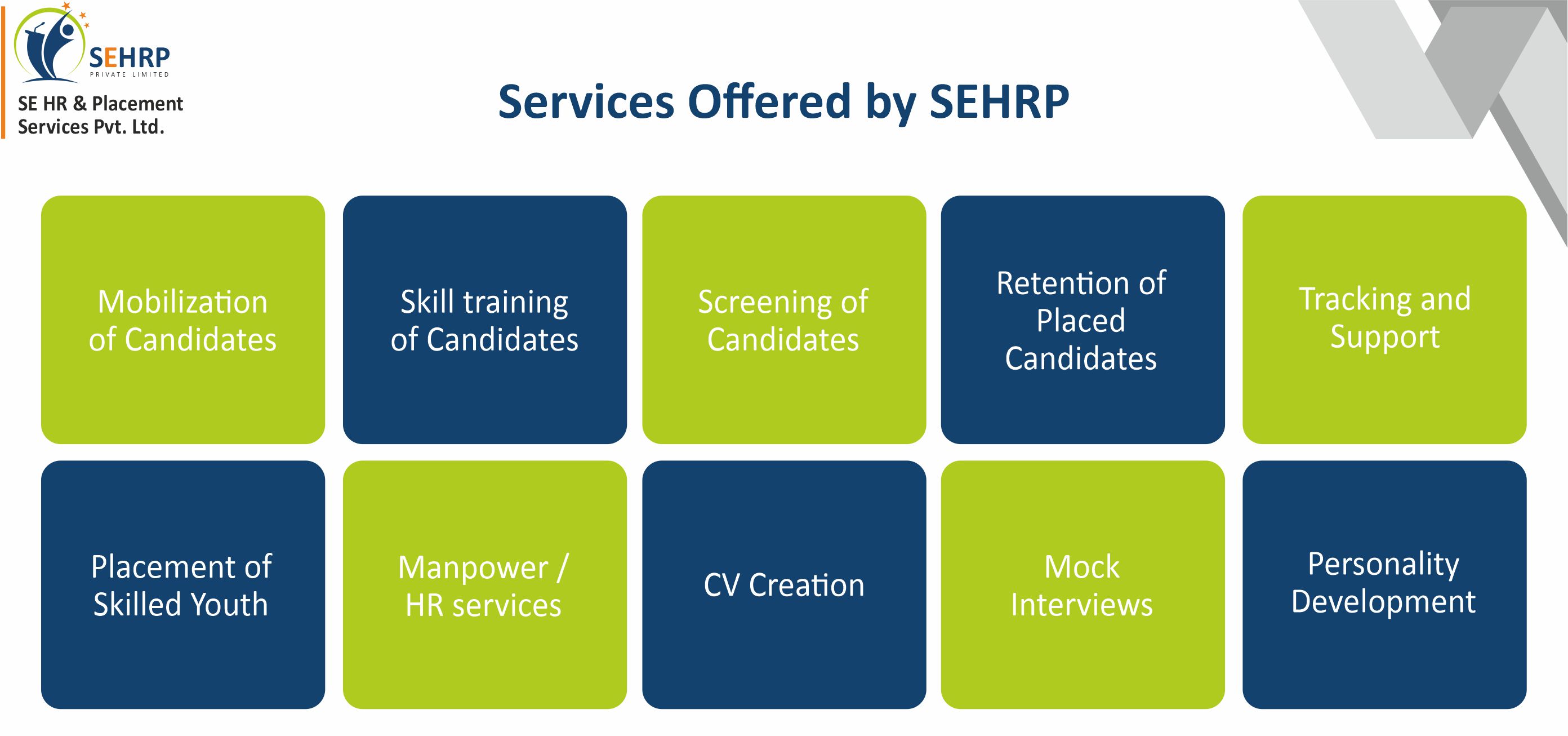 SEHRP
PRIVATE LIMITED
SE HR & Placement Services Pvt. Ltd.

Services Offered by SEHRP

Mobilization of Candidates

Skill training of Candidates

Screening of Candidates

Retention of Placed Candidates

Tracking and Support

Placement of Skilled Youth

Manpower / HR services

CV Creation

Mock Interviews

Personality Development